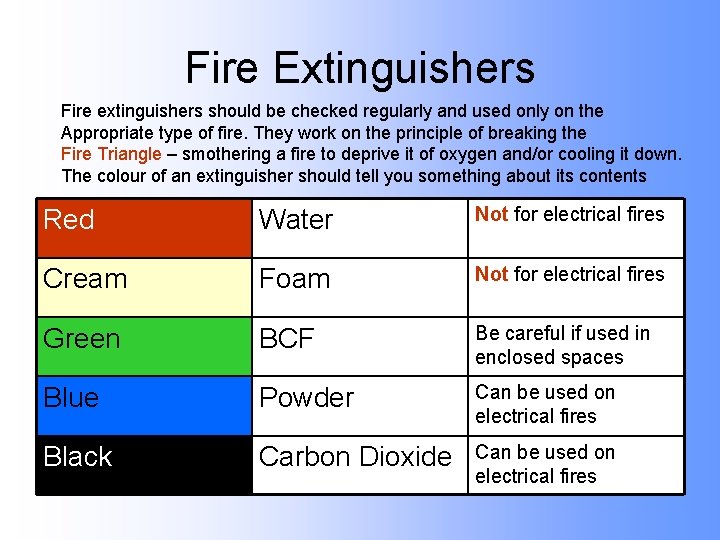 Fire Extinguishers

Fire extinguishers should be checked regularly and used only on the Appropriate type of fire. They work on the principle of breaking the Fire Triangle – smothering a fire to deprive it of oxygen and/or cooling it down. The colour of an extinguisher should tell you something about its contents

| Red | Water | Not for electrical fires |
|---|---|---|
| Cream | Foam | Not for electrical fires |
| Green | BCF | Be careful if used in enclosed spaces |
| Blue | Powder | Can be used on electrical fires |
| Black | Carbon Dioxide | Can be used on electrical fires |